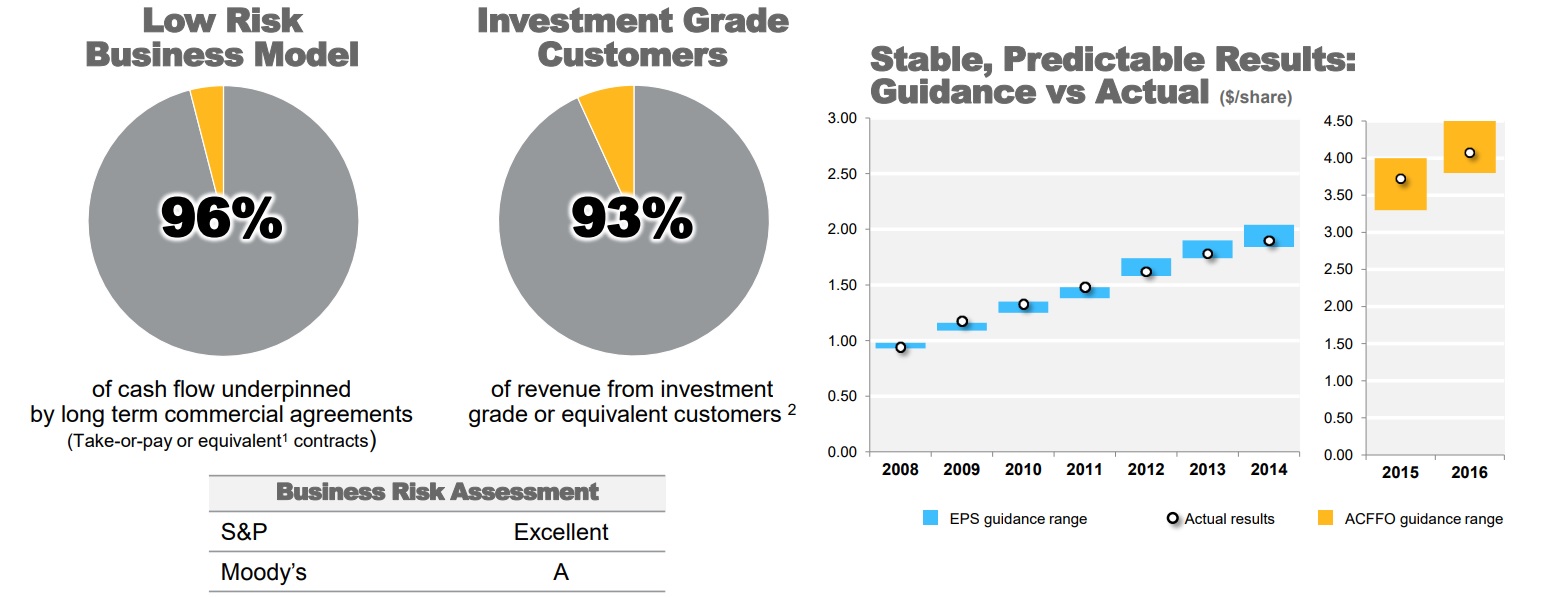 Low Risk Business Model

96%

of cash flow underpinned by long term commercial agreements (Take-or-pay or equivalent$^1$ contracts)

Investment Grade Customers

93%

of revenue from investment grade or equivalent customers $^2$

| Business Risk Assessment | |
|---|---|
| S&P | Excellent |
| Moody's | A |

Stable, Predictable Results: Guidance vs Actual ($/share)

3.00
2.50
2.00
1.50
1.00
0.50
0.00

2008 2009 2010 2011 2012 2013 2014

4.50
4.00
3.50
3.00
2.50
2.00
1.50
1.00
0.50
0.00

2015 2016

EPS guidance range
Actual results
ACFFO guidance range